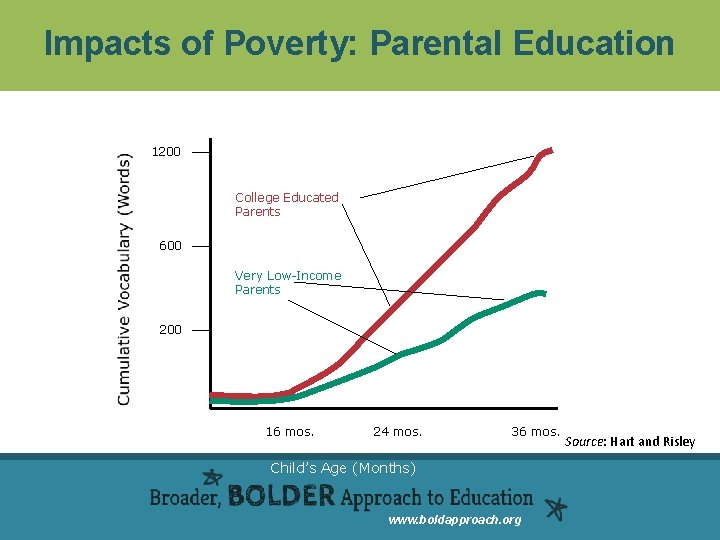 Impacts of Poverty: Parental Education

Cumulative Vocabulary (Words)

1200

600

200

College Educated Parents

Very Low-Income Parents

16 mos.

24 mos.

36 mos.

Source: Hart and Risley

Child's Age (Months)

Broader, BOLDER Approach to Education

www.boldapproach.org